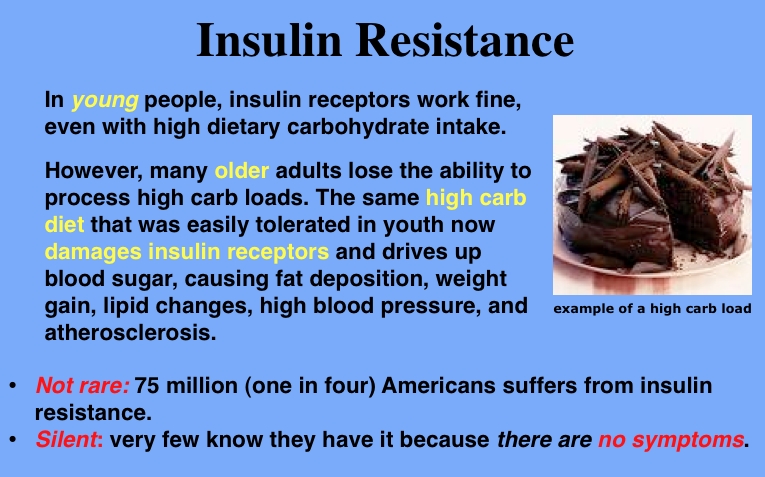 Insulin Resistance

In young people, insulin receptors work fine, even with high dietary carbohydrate intake.

However, many older adults lose the ability to process high carb loads. The same high carb diet that was easily tolerated in youth now damages insulin receptors and drives up blood sugar, causing fat deposition, weight gain, lipid changes, high blood pressure, and atherosclerosis.

example of a high carb load

• Not rare: 75 million (one in four) Americans suffers from insulin resistance.
• Silent: very few know they have it because there are no symptoms.